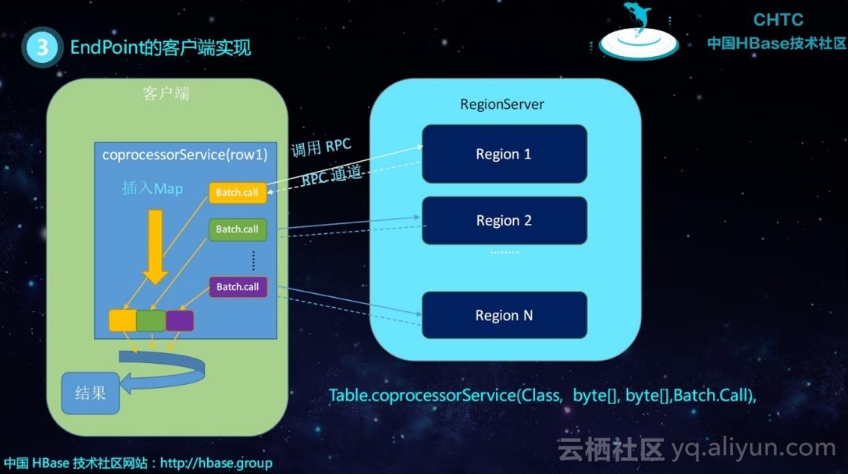 3 EndPoint的客户端实现

CHTC
中国HBase技术社区

客户端

coprocessorService(row1)

插入Map

Batch.call

Batch.call

Batch.call

结果

调用 RPC

RPC 通道

RegionServer

Region 1

Region 2

.........

Region N

Table.coprocessorService(Class, byte[], byte[],Batch.Call),

中国 HBase 技术社区网站：http://hbase.group

云栖社区 yq.aliyun.com